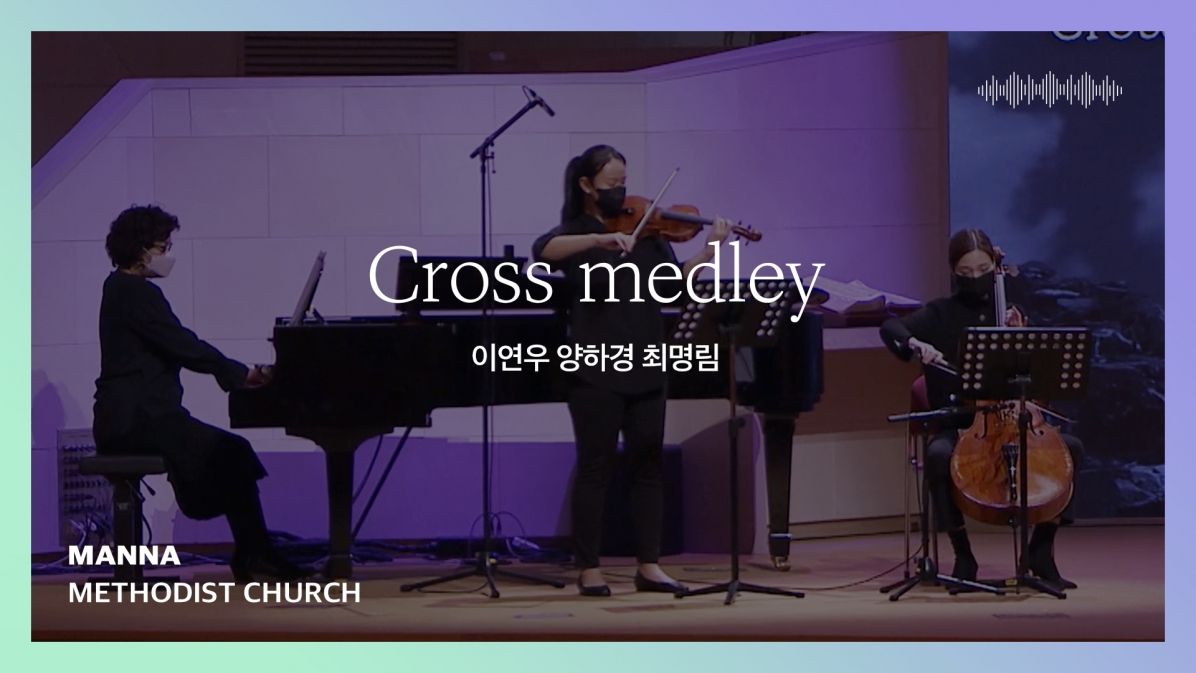 Cross medley

이연우 양하경 최명림

MANNA
METHODIST CHURCH